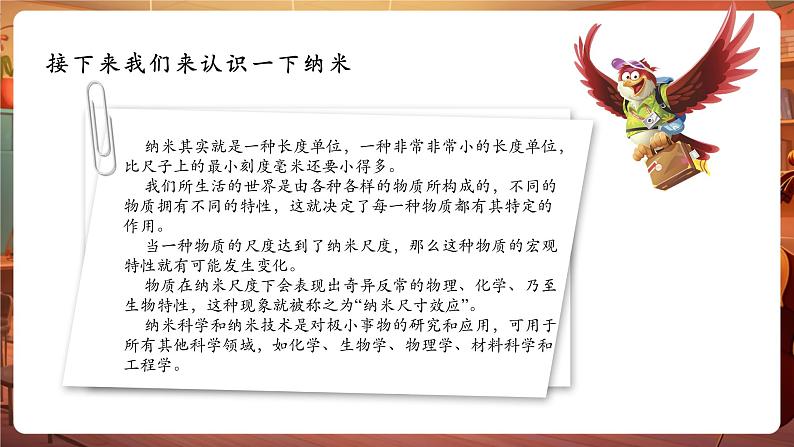 接下来我们来认识一下纳米

纳米其实就是一种长度单位，一种非常非常小的长度单位，比尺子上的最小刻度毫米还要小得多。

我们所生活的世界是由各种各样的物质所构成的，不同的物质拥有不同的特性，这就决定了每一种物质都有其特定的作用。

当一种物质的尺度达到了纳米尺度，那么这种物质的宏观特性就有可能发生变化。

物质在纳米尺度下会表现出奇异反常的物理、化学、乃至生物特性，这种现象就被称之为“纳米尺寸效应”。

纳米科学和纳米技术是对极小事物的研究和应用，可用于所有其他科学领域，如化学、生物学、物理学、材料科学和工程学。